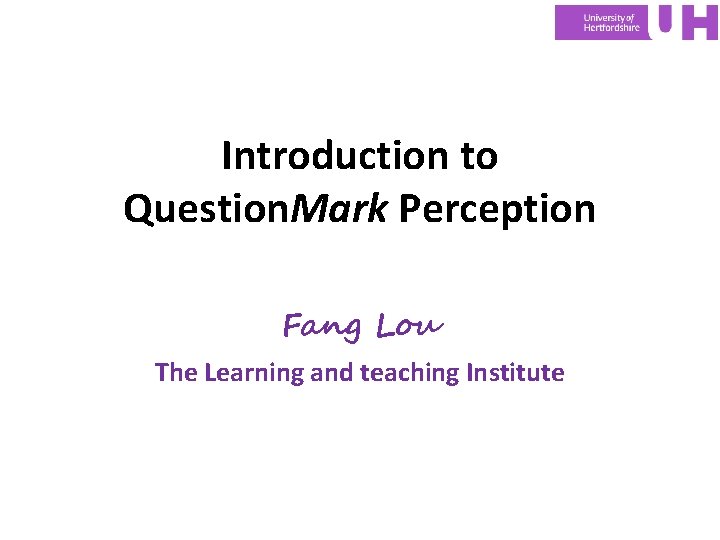 University of Hertfordshire UH

Introduction to QuestionMark Perception

Fang Lou

The Learning and teaching Institute